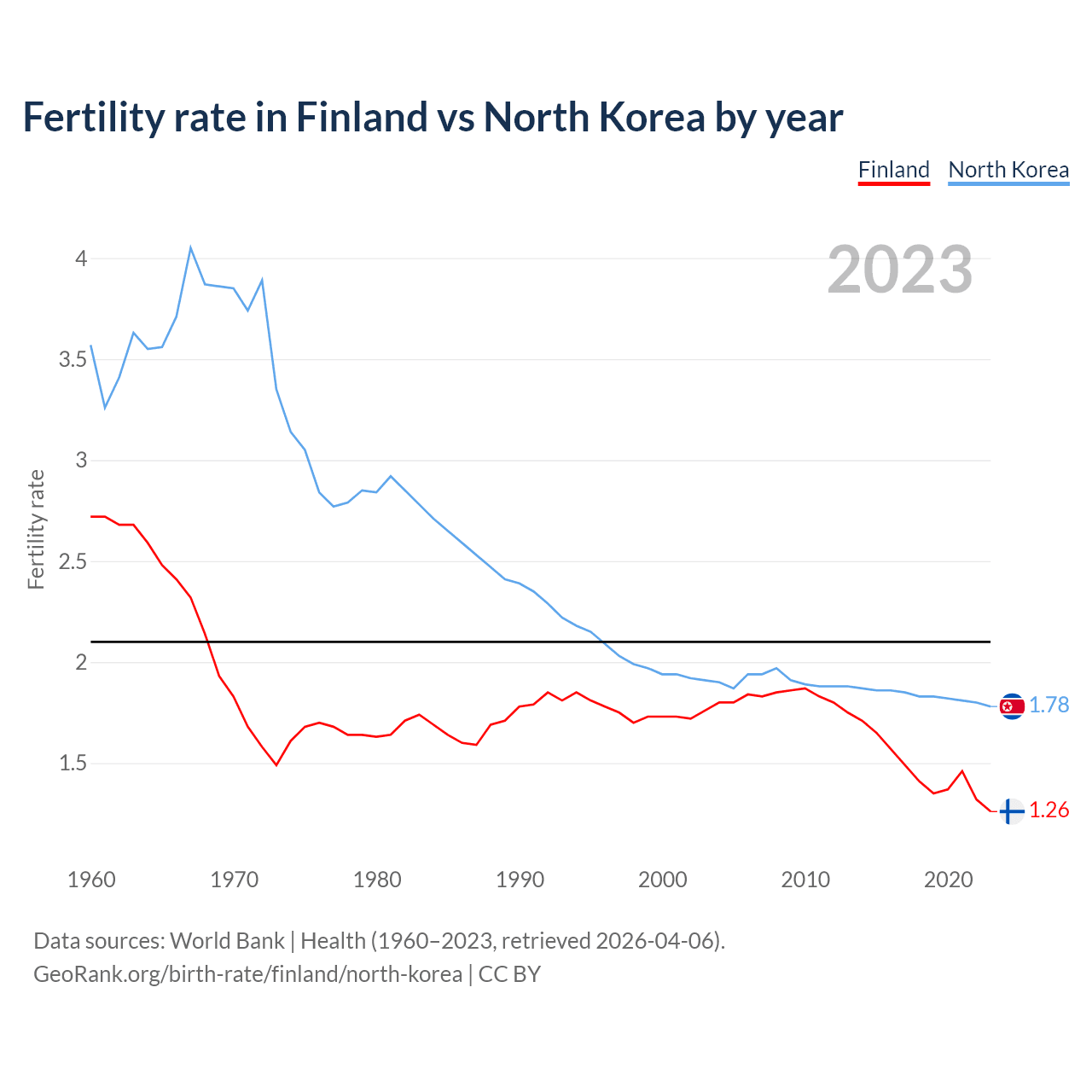 Fertility rate in Finland vs North Korea by year

Finland North Korea

2023

Fertility rate

4
3.5
3
2.5
2
1.5

1.78
1.26

1960 1970 1980 1990 2000 2010 2020

Data sources: World Bank | Health (1960–2023, retrieved 2026-04-06).
GeoRank.org/birth-rate/finland/north-korea | CC BY